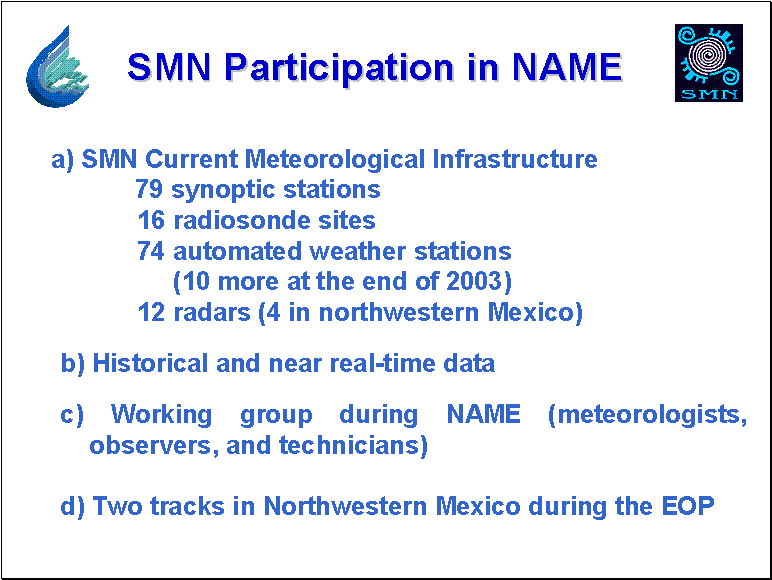 SMN Participation in NAME

SMN

a) SMN Current Meteorological Infrastructure
79 synoptic stations
16 radiosonde sites
74 automated weather stations
(10 more at the end of 2003)
12 radars (4 in northwestern Mexico)

b) Historical and near real-time data

c) Working group during NAME (meteorologists, observers, and technicians)

d) Two tracks in Northwestern Mexico during the EOP